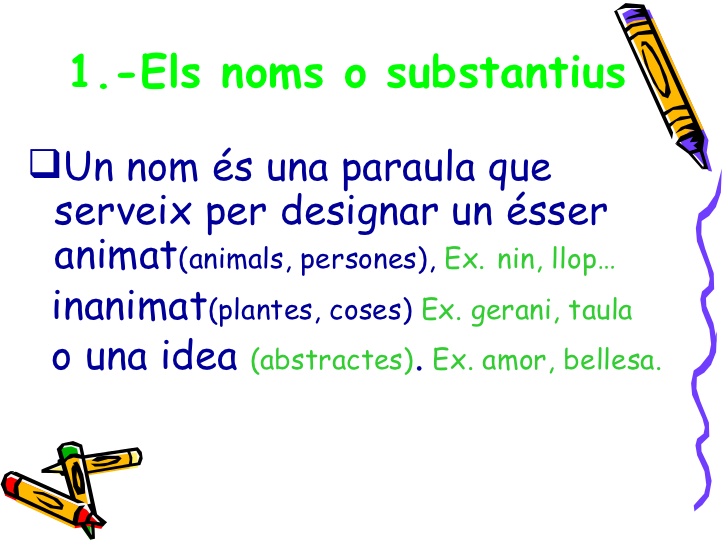 1.-Els noms o substantius

❑Un nom és una paraula que serveix per designar un ésser animat(animals, persones), Ex. nin, llop…
inanimat(plantes, coses) Ex. gerani, taula
o una idea (abstractes). Ex. amor, bellesa.